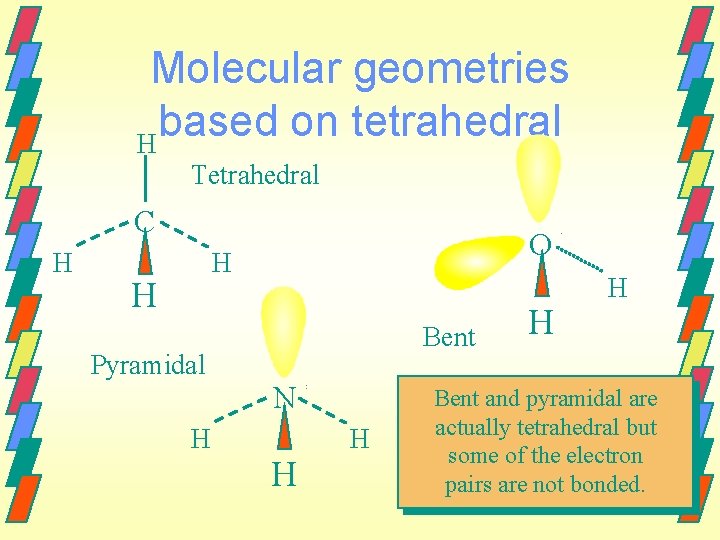 Molecular geometries based on tetrahedral

H
Tetrahedral
C
H
H
H

O
H
H

Bent

Pyramidal
N
H
H
H

Bent and pyramidal are actually tetrahedral but some of the electron pairs are not bonded.